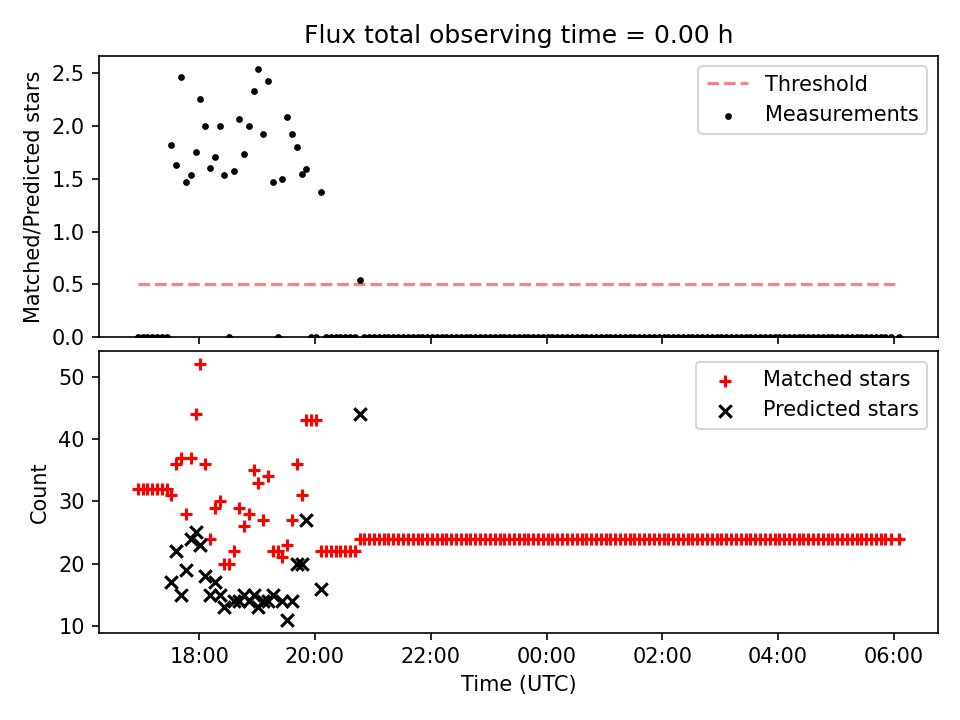 Flux total observing time = 0.00 h

Matched/Predicted stars

2.5
2.0
1.5
1.0
0.5
0.0

Threshold
Measurements

Count

50
40
30
20
10

Matched stars
Predicted stars

18:00
20:00
22:00
00:00
02:00
04:00
06:00

Time (UTC)